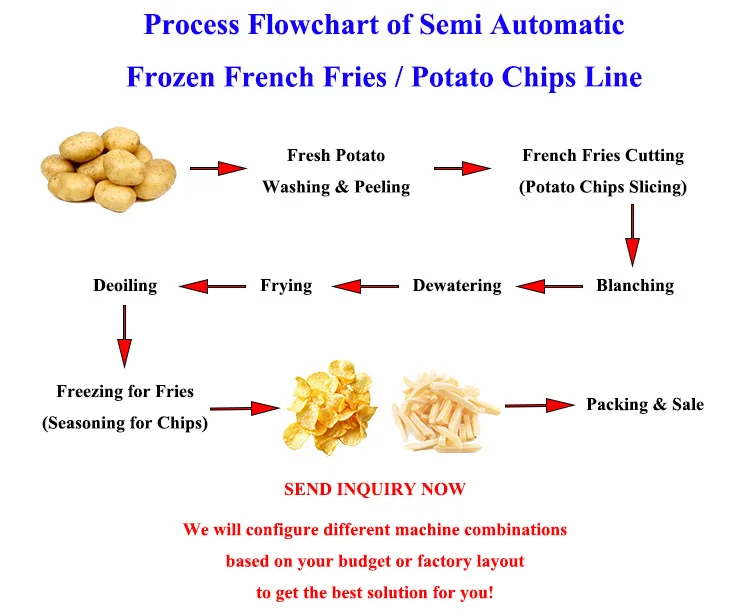 Process Flowchart of Semi Automatic
Frozen French Fries / Potato Chips Line

Fresh Potato
Washing & Peeling

French Fries Cutting
(Potato Chips Slicing)

Blanching

Dewatering

Frying

Deoiling

Freezing for Fries
(Seasoning for Chips)

Packing & Sale

SEND INQUIRY NOW

We will configure different machine combinations
based on your budget or factory layout
to get the best solution for you!